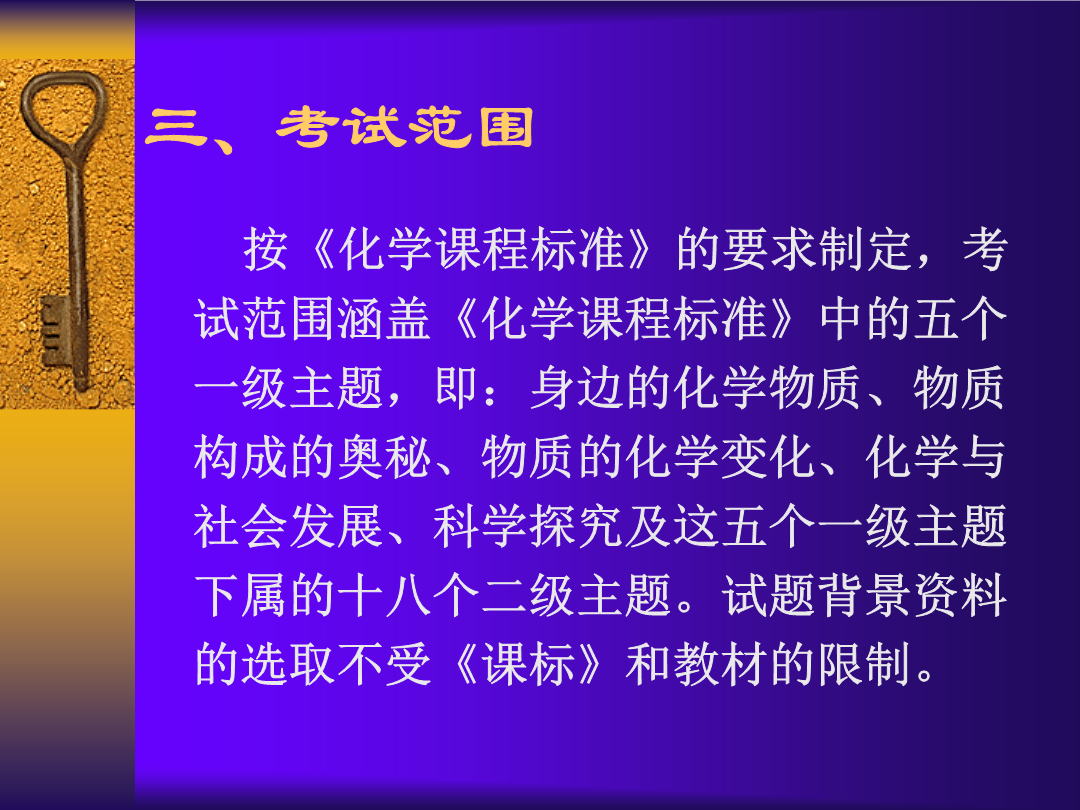 三、考试范围

按《化学课程标准》的要求制定，考试范围涵盖《化学课程标准》中的五个一级主题，即：身边的化学物质、物质构成的奥秘、物质的化学变化、化学与社会发展、科学探究及这五个一级主题下属的十八个二级主题。试题背景资料的选取不受《课标》和教材的限制。